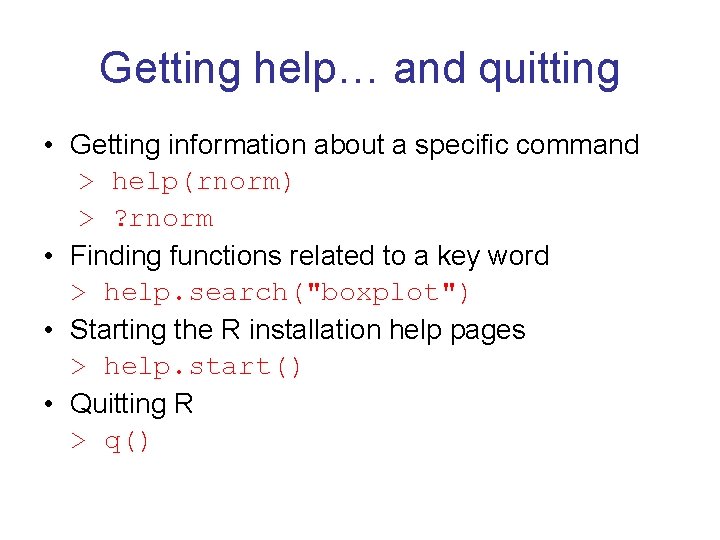 Getting help… and quitting

• Getting information about a specific command
> help(rnorm)
> ?rnorm

• Finding functions related to a key word
> help.search("boxplot")

• Starting the R installation help pages
> help.start()

• Quitting R
> q()